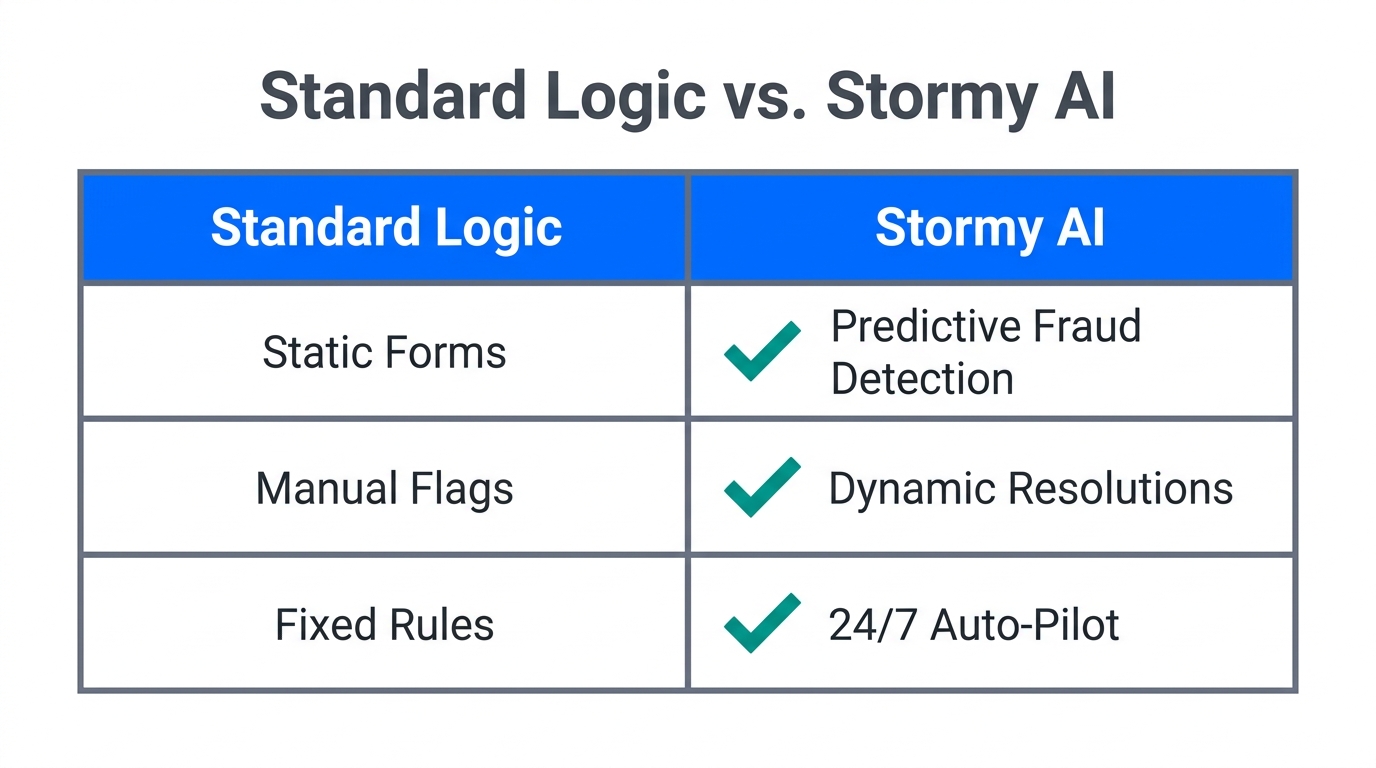 Standard Logic vs. Stormy AI

| Standard Logic | Stormy AI |
|---|---|
| Static Forms | ✓ Predictive Fraud Detection |
| Manual Flags | ✓ Dynamic Resolutions |
| Fixed Rules | ✓ 24/7 Auto-Pilot |